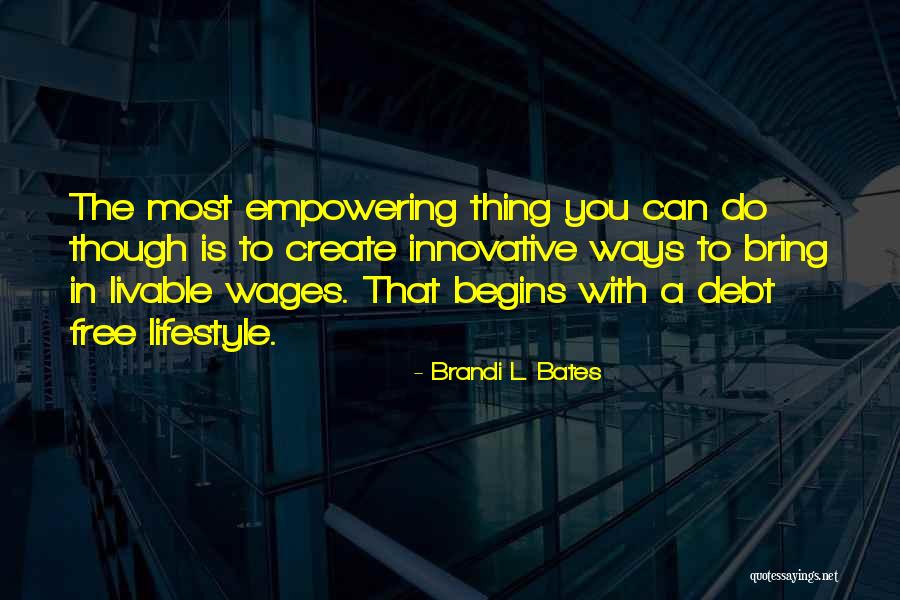 The most empowering thing you can do though is to create innovative ways to bring in livable wages. That begins with a debt free lifestyle.

- Brandi L. Bates

quotessayings.net